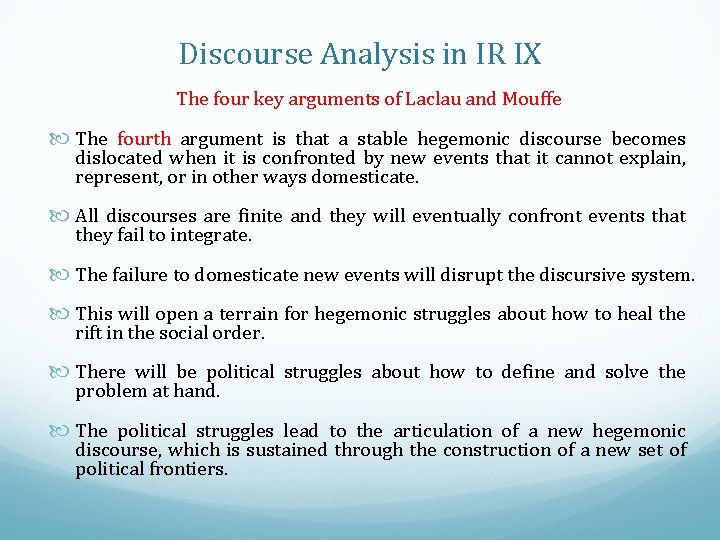 Discourse Analysis in IR IX

The four key arguments of Laclau and Mouffe

The fourth argument is that a stable hegemonic discourse becomes dislocated when it is confronted by new events that it cannot explain, represent, or in other ways domesticate.

All discourses are finite and they will eventually confront events that they fail to integrate.

The failure to domesticate new events will disrupt the discursive system.

This will open a terrain for hegemonic struggles about how to heal the rift in the social order.

There will be political struggles about how to define and solve the problem at hand.

The political struggles lead to the articulation of a new hegemonic discourse, which is sustained through the construction of a new set of political frontiers.